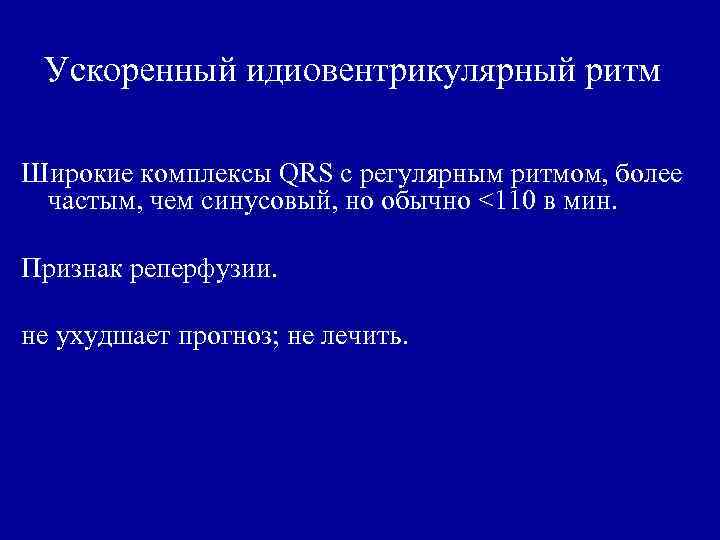 Ускоренный идиовентрикулярный ритм

Широкие комплексы QRS с регулярным ритмом, более частым, чем синусовый, но обычно <110 в мин.

Признак реперфузии.

не ухудшает прогноз; не лечить.